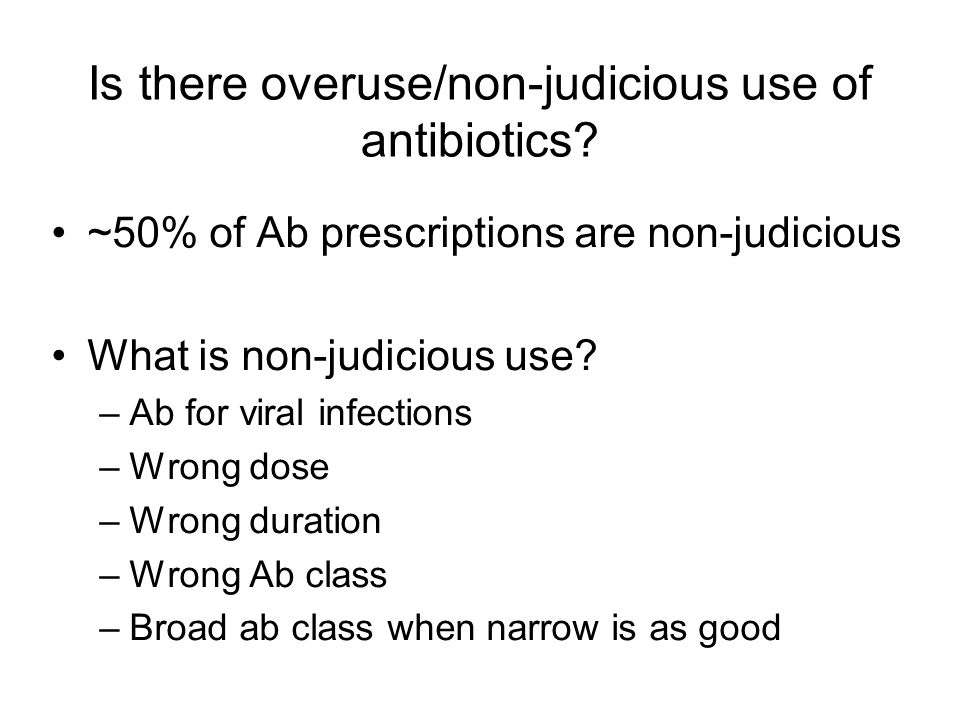 Is there overuse/non-judicious use of antibiotics?

• ~50% of Ab prescriptions are non-judicious

• What is non-judicious use?
– Ab for viral infections
– Wrong dose
– Wrong duration
– Wrong Ab class
– Broad ab class when narrow is as good